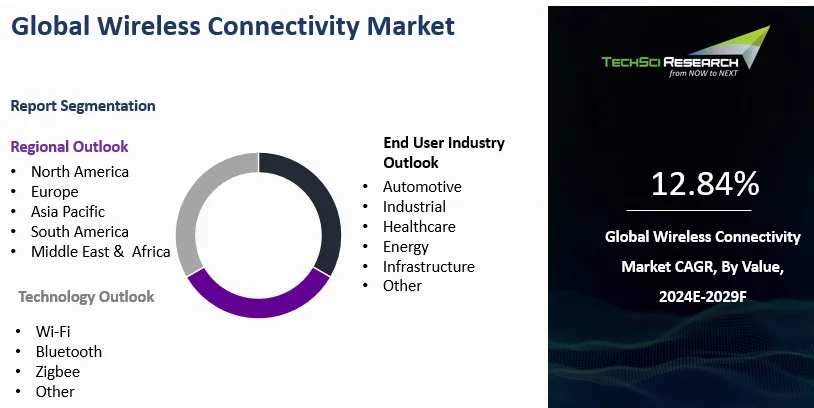 Global Wireless Connectivity Market

Report Segmentation

Regional Outlook
• North America
• Europe
• Asia Pacific
• South America
• Middle East & Africa

Technology Outlook
• Wi-Fi
• Bluetooth
• Zigbee
• Other

End User Industry Outlook
• Automotive
• Industrial
• Healthcare
• Energy
• Infrastructure
• Other

TECHSCI RESEARCH
from NOW to NEXT

12.84%

Global Wireless Connectivity Market CAGR, By Value, 2024E-2029F